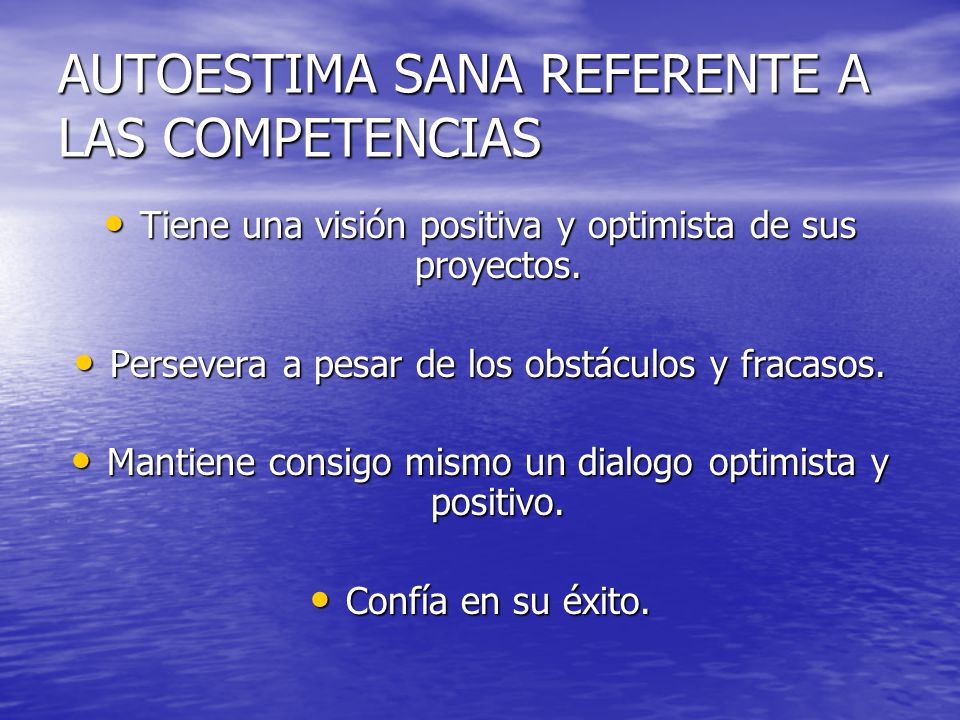 AUTOESTIMA SANA REFERENTE A LAS COMPETENCIAS

• Tiene una visión positiva y optimista de sus proyectos.

• Persevera a pesar de los obstáculos y fracasos.

• Mantiene consigo mismo un dialogo optimista y positivo.

• Confía en su éxito.